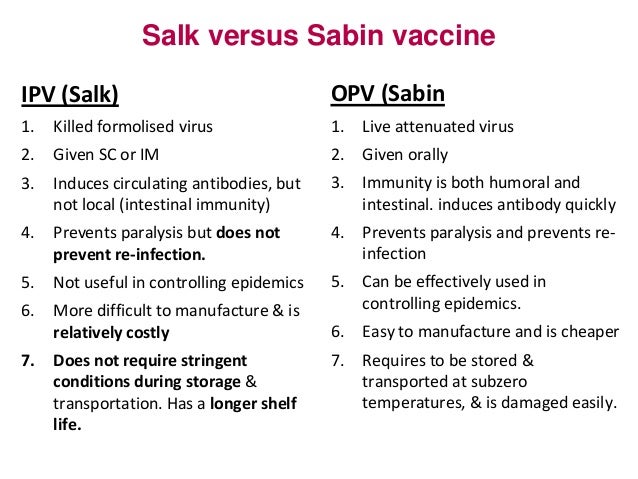 Salk versus Sabin vaccine

IPV (Salk)

1. Killed formolised virus
2. Given SC or IM
3. Induces circulating antibodies, but not local (intestinal immunity)
4. Prevents paralysis but does not prevent re-infection.
5. Not useful in controlling epidemics
6. More difficult to manufacture & is relatively costly
7. Does not require stringent conditions during storage & transportation. Has a longer shelf life.

OPV (Sabin

1. Live attenuated virus
2. Given orally
3. Immunity is both humoral and intestinal. induces antibody quickly
4. Prevents paralysis and prevents re-infection
5. Can be effectively used in controlling epidemics.
6. Easy to manufacture and is cheaper
7. Requires to be stored & transported at subzero temperatures, & is damaged easily.